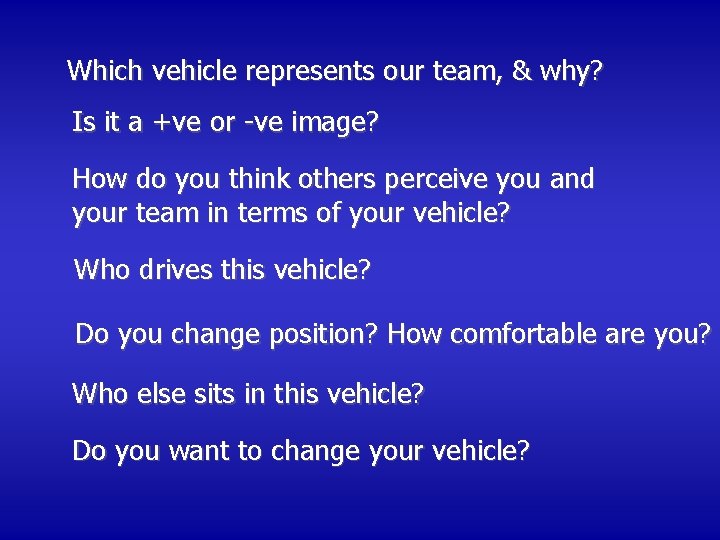 Which vehicle represents our team, & why?

Is it a +ve or -ve image?

How do you think others perceive you and your team in terms of your vehicle?

Who drives this vehicle?

Do you change position? How comfortable are you?

Who else sits in this vehicle?

Do you want to change your vehicle?